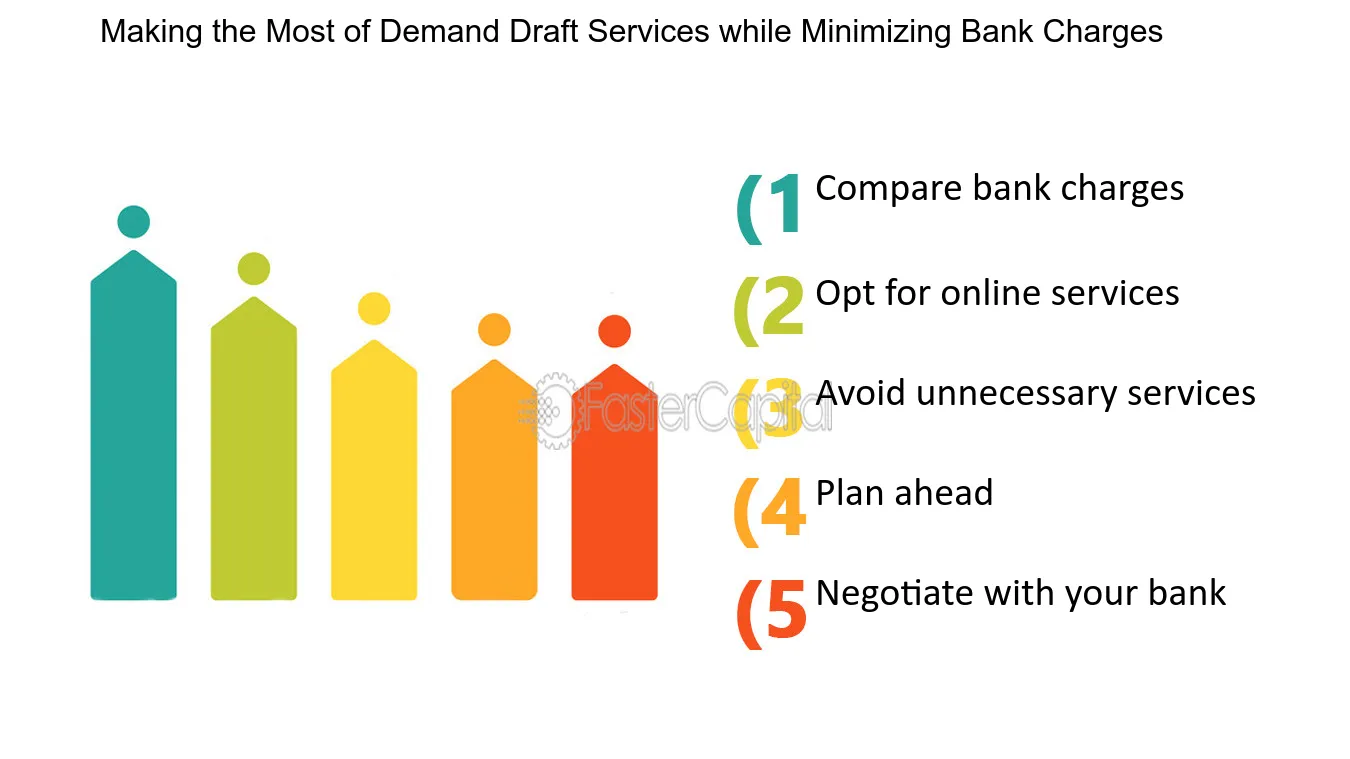 Making the Most of Demand Draft Services while Minimizing Bank Charges

(1 Compare bank charges

(2 Opt for online services

(3 Avoid unnecessary services

(4 Plan ahead

(5 Negotiate with your bank

FasterCapital